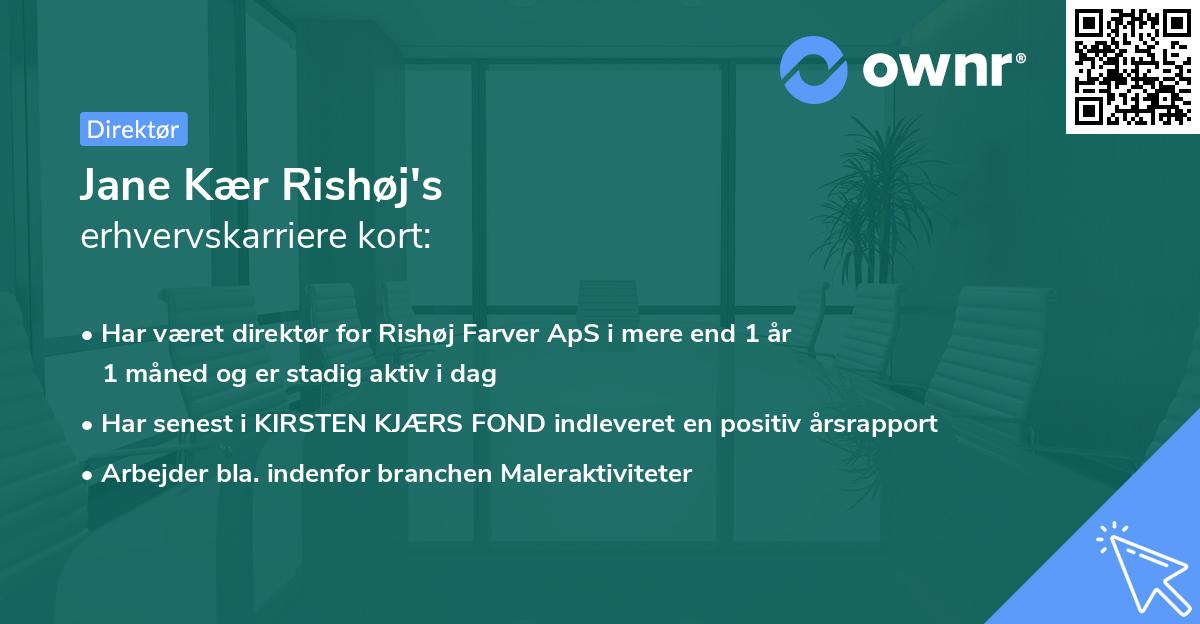 ownr®

Direktør

Jane Kær Rishøj's
erhvervskarriere kort:

• Har været direktør for Rishøj Farver ApS i mere end 1 år 1 måned og er stadig aktiv i dag
• Har senest i KIRSTEN KJÆRS FOND indleveret en positiv årsrapport
• Arbejder bla. indenfor branchen Maleraktiviteter